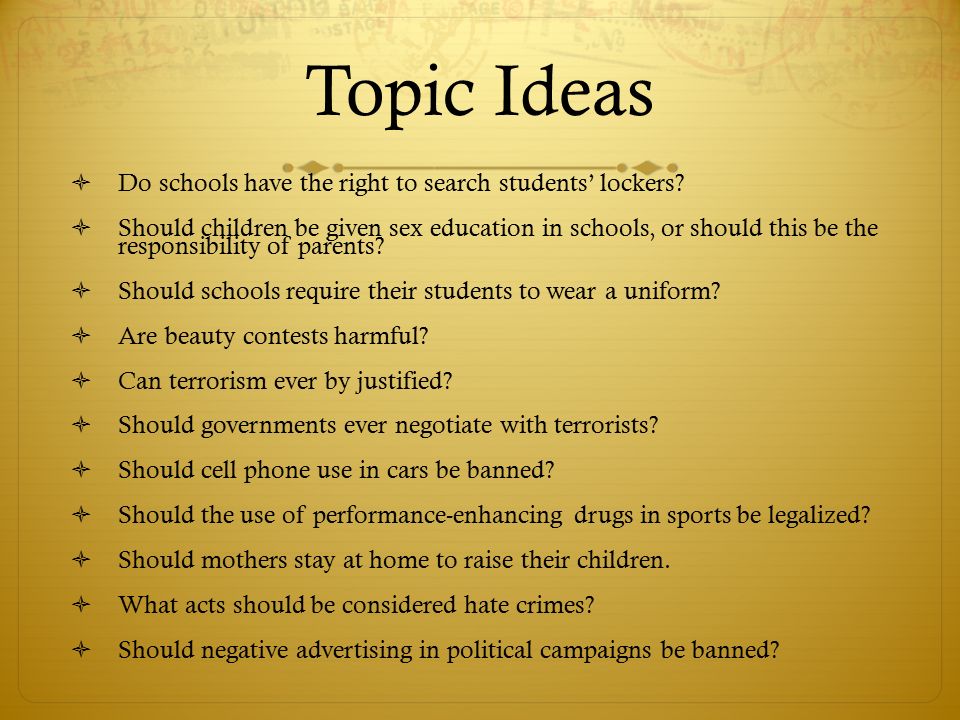 Topic Ideas

Do schools have the right to search students' lockers?

Should children be given sex education in schools, or should this be the responsibility of parents?

Should schools require their students to wear a uniform?

Are beauty contests harmful?

Can terrorism ever by justified?

Should governments ever negotiate with terrorists?

Should cell phone use in cars be banned?

Should the use of performance-enhancing drugs in sports be legalized?

Should mothers stay at home to raise their children.

What acts should be considered hate crimes?

Should negative advertising in political campaigns be banned?